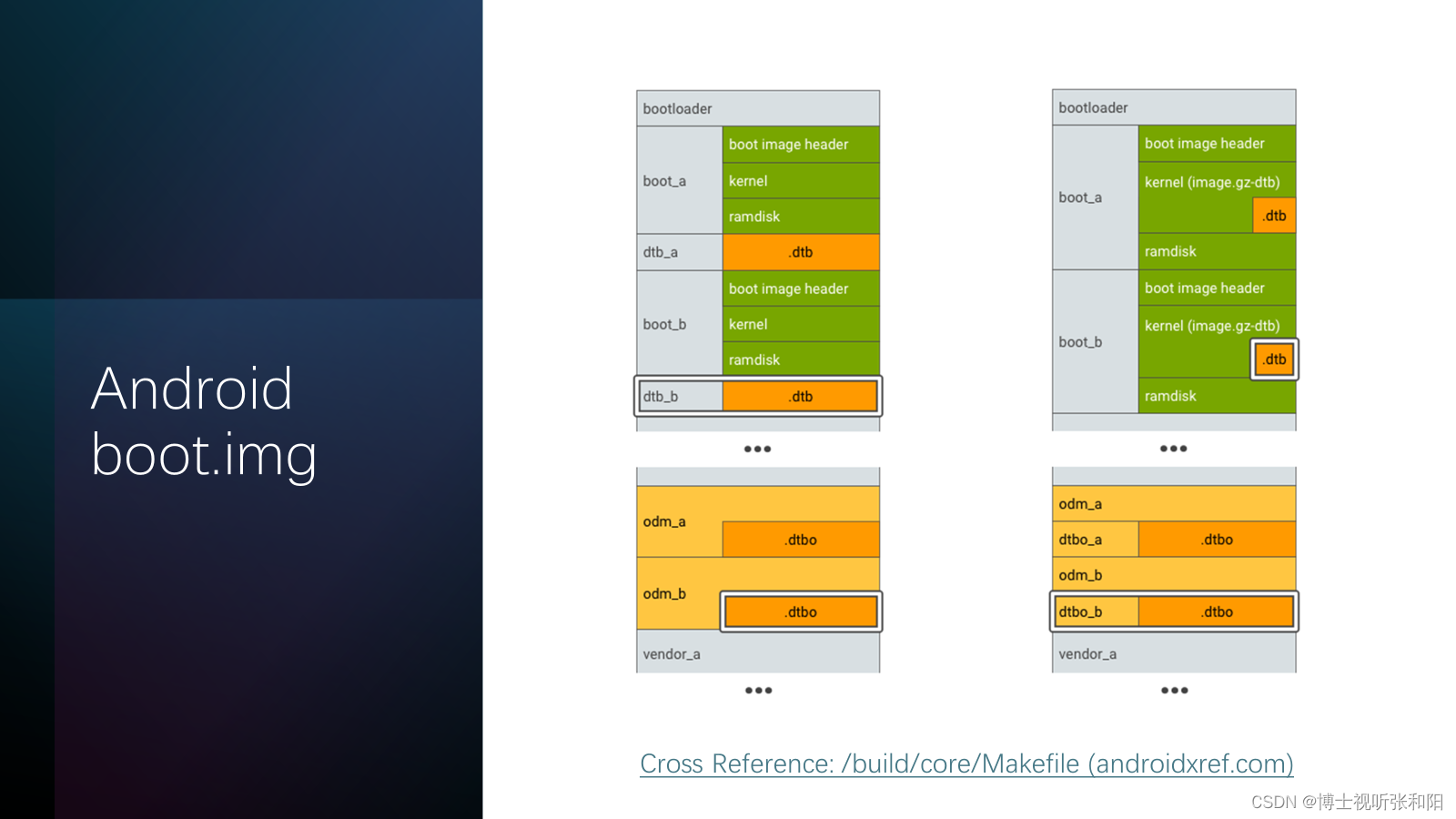 Android boot.img

bootloader

boot_a

boot image header

kernel

ramdisk

dtb_a

.dtb

boot_b

boot image header

kernel

ramdisk

dtb_b

.dtb

•••

odm_a

.dtbo

odm_b

.dtbo

vendor_a

•••

bootloader

boot_a

boot image header

kernel (image.gz-dtb)

.dtb

ramdisk

boot_b

boot image header

kernel (image.gz-dtb)

.dtb

ramdisk

•••

odm_a

dtbo_a

.dtbo

odm_b

dtbo_b

.dtbo

vendor_a

•••

Cross Reference: /build/core/Makefile (androidxref.com)

CSDN @博士视听张和阳